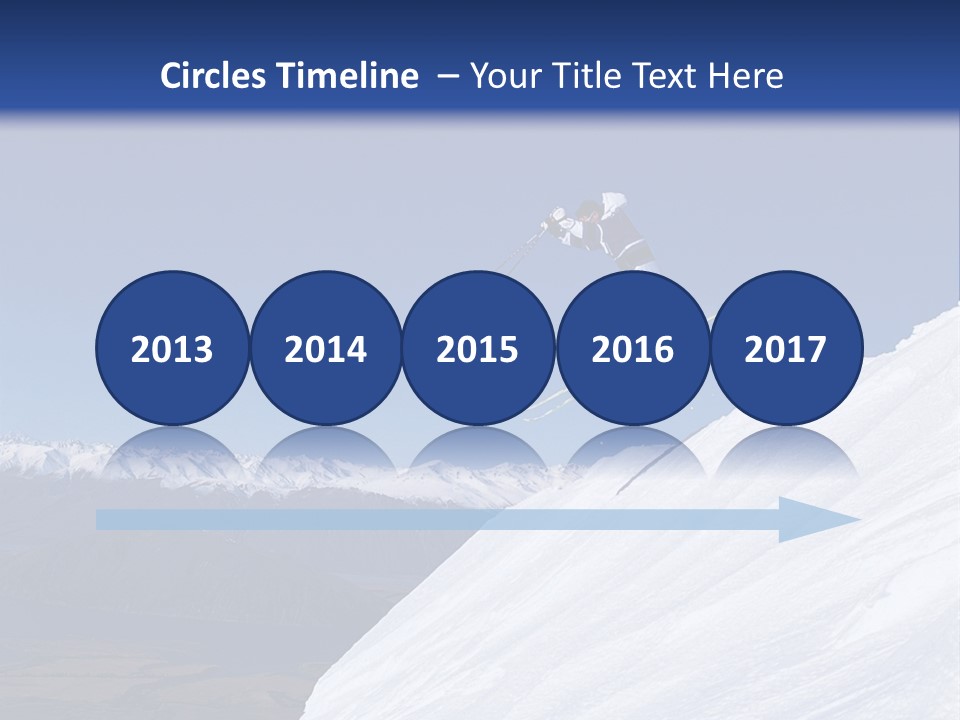 Circles Timeline – Your Title Text Here

2013

2014

2015

2016

2017